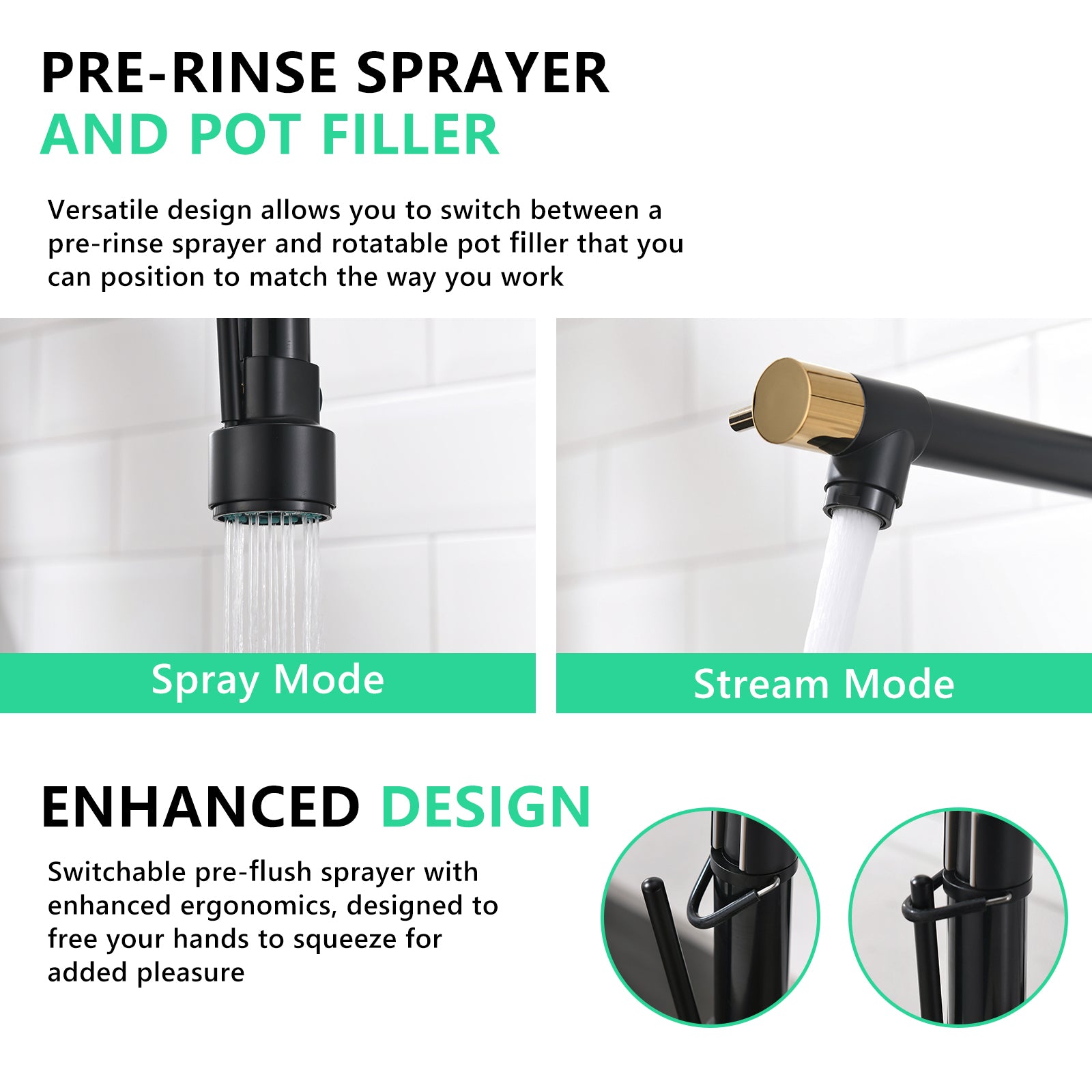 PRE-RINSE SPRAYER
AND POT FILLER

Versatile design allows you to switch between a pre-rinse sprayer and rotatable pot filler that you can position to match the way you work

Spray Mode

Stream Mode

ENHANCED DESIGN

Switchable pre-flush sprayer with enhanced ergonomics, designed to free your hands to squeeze for added pleasure